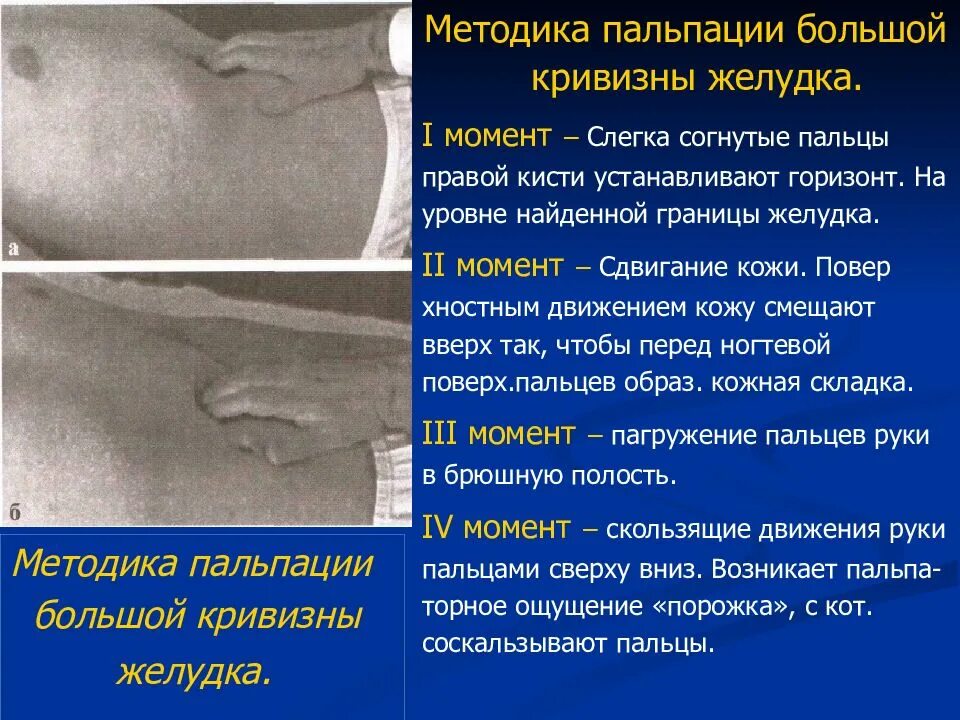 а

б

Методика пальпации большой кривизны желудка.

Методика пальпации большой кривизны желудка.

I момент – Слегка согнутые пальцы правой кисти устанавливают горизонт. На уровне найденной границы желудка.

II момент – Сдвигание кожи. Повер хностным движением кожу смещают вверх так, чтобы перед ногтевой поверх.пальцев образ. кожная складка.

III момент – пагружение пальцев руки в брюшную полость.

IV момент – скользящие движения руки пальцами сверху вниз. Возникает пальпаторное ощущение «порожка», с кот. соскальзывают пальцы.